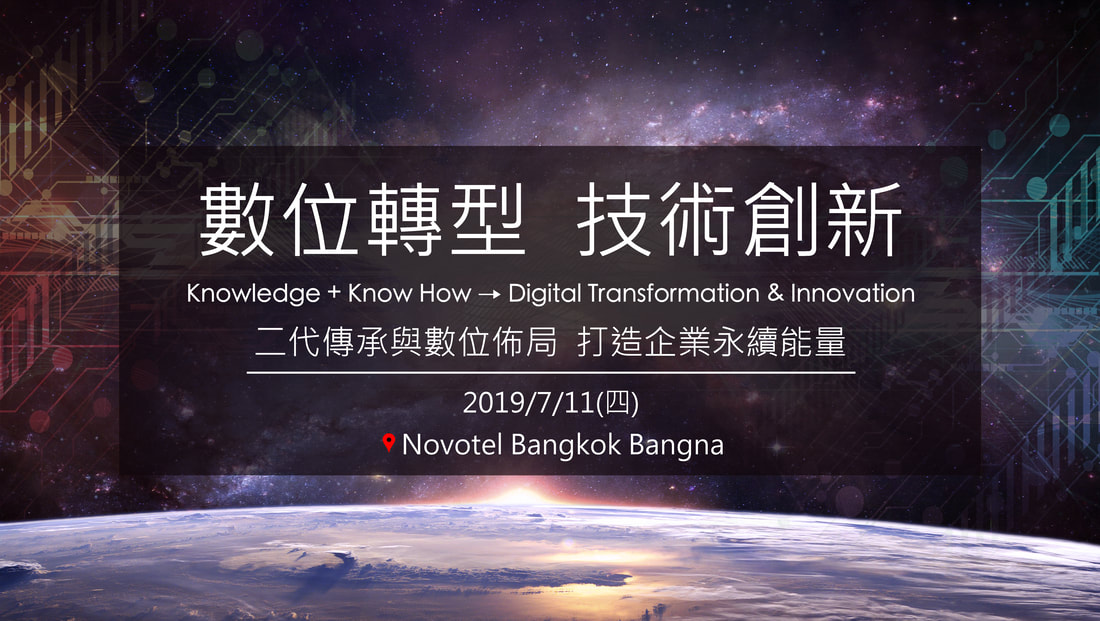 數位轉型 技術創新

Knowledge + Know How → Digital Transformation & Innovation

二代傳承與數位佈局 打造企業永續能量

2019/7/11(四)

Novotel Bangkok Bangna